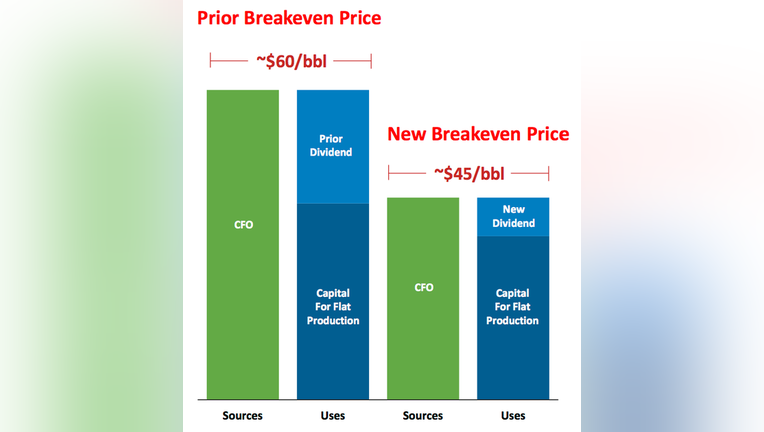 Prior Breakeven Price

~$60/bbl

CFO

Prior Dividend

Capital For Flat Production

New Breakeven Price

~$45/bbl

CFO

New Dividend

Capital For Flat Production

Sources

Uses

Sources

Uses